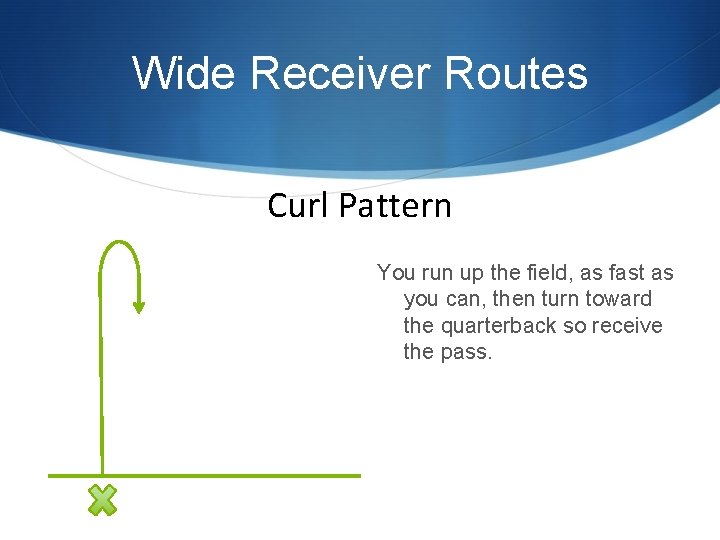 Wide Receiver Routes

Curl Pattern

You run up the field, as fast as you can, then turn toward the quarterback so receive the pass.